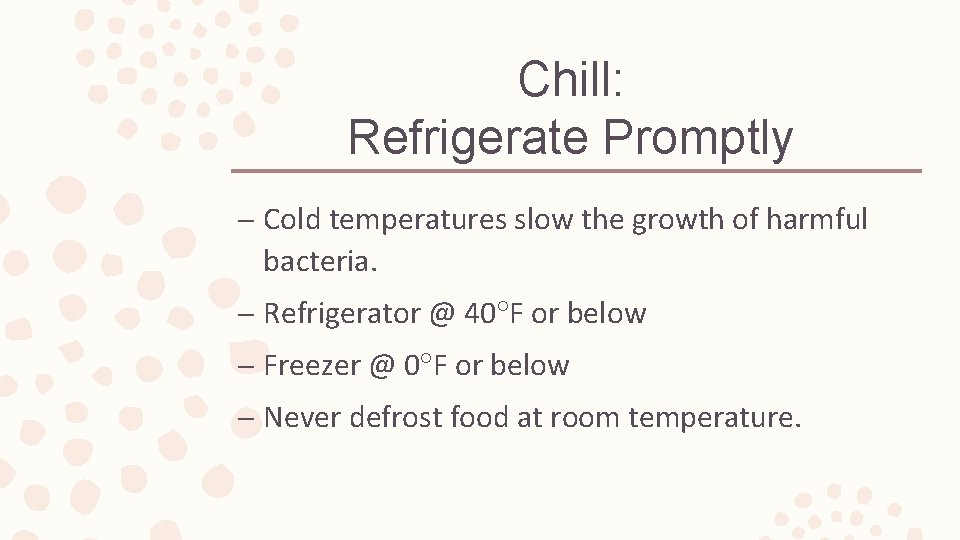 Chill:
Refrigerate Promptly

– Cold temperatures slow the growth of harmful bacteria.

– Refrigerator @ 40°F or below

– Freezer @ 0°F or below

– Never defrost food at room temperature.